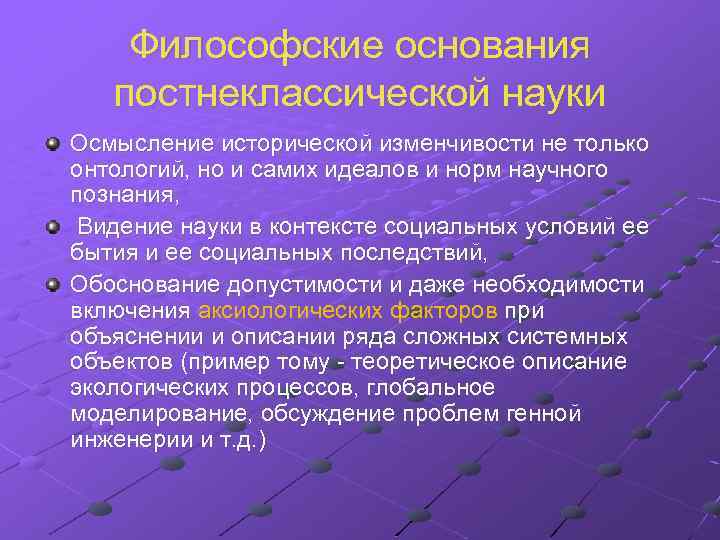 Философские основания постнеклассической науки

Осмысление исторической изменчивости не только онтологий, но и самих идеалов и норм научного познания,

Видение науки в контексте социальных условий ее бытия и ее социальных последствий,

Обоснование допустимости и даже необходимости включения аксиологических факторов при объяснении и описании ряда сложных системных объектов (пример тому - теоретическое описание экологических процессов, глобальное моделирование, обсуждение проблем генной инженерии и т.д.)